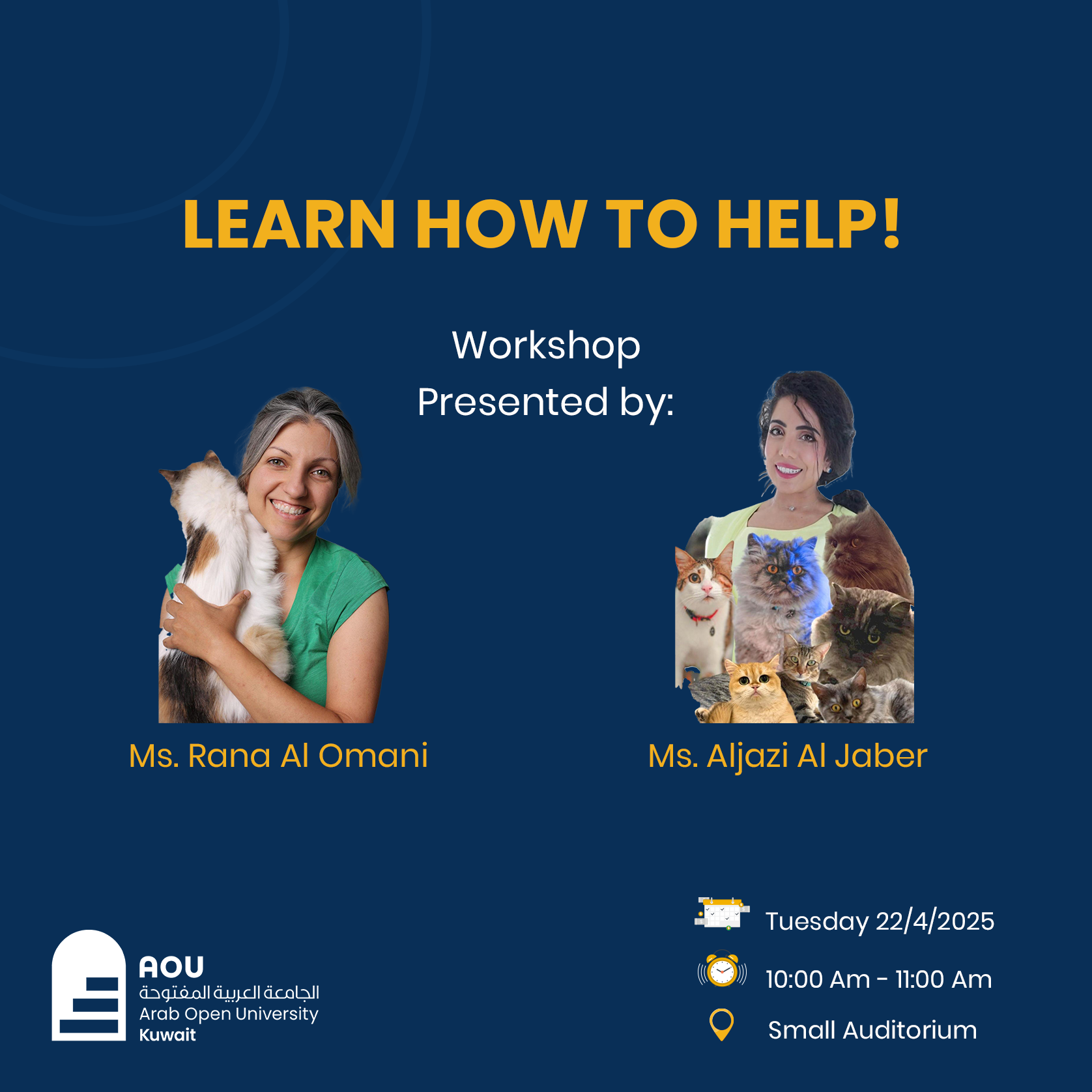 LEARN HOW TO HELP!

Workshop
Presented by:

Ms. Rana Al Omani

Ms. Aljazi Al Jaber

AOU
الجامعة العربية المفتوحة
Arab Open University
Kuwait

Tuesday 22/4/2025

10:00 Am - 11:00 Am

Small Auditorium